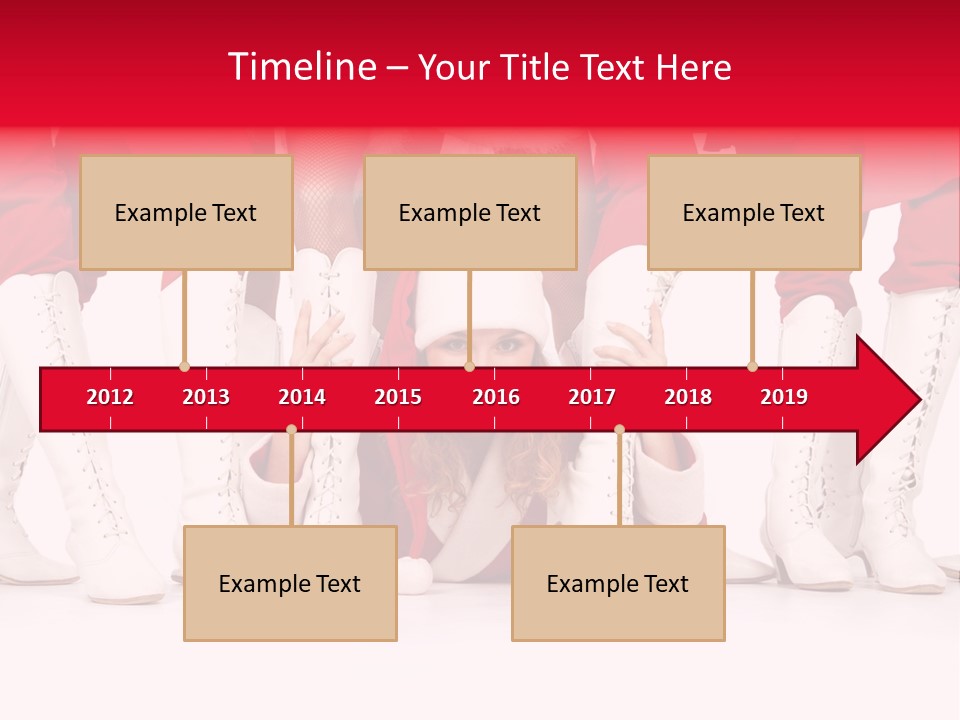 Timeline – Your Title Text Here

Example Text

Example Text

Example Text

2012 2013 2014 2015 2016 2017 2018 2019

Example Text

Example Text